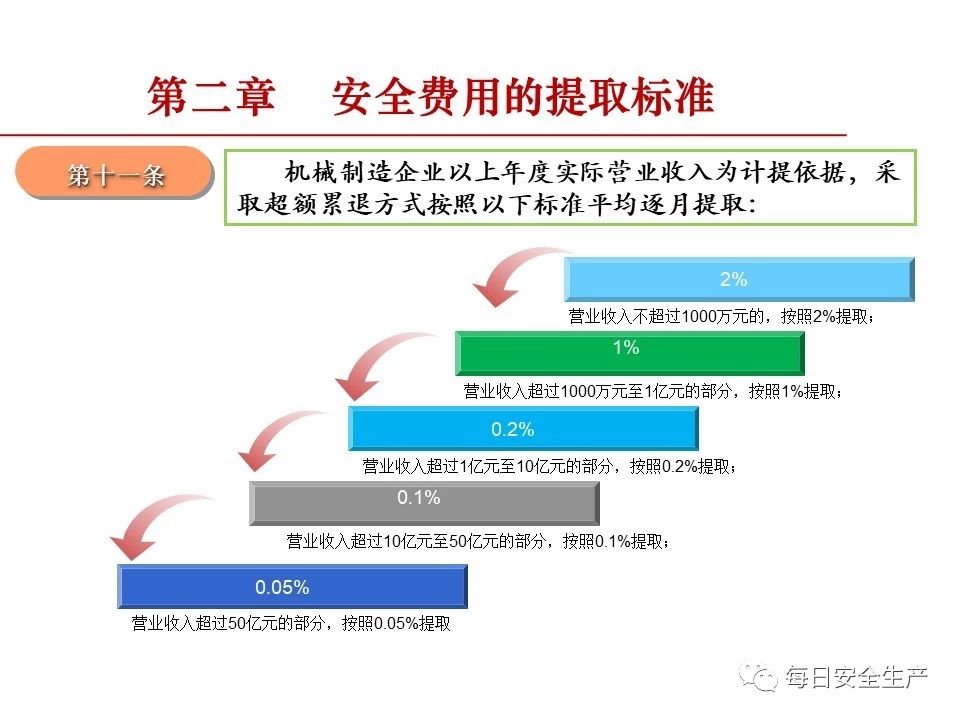 第二章　安全费用的提取标准

第十一条

机械制造企业以上年度实际营业收入为计提依据，采取超额累退方式按照以下标准平均逐月提取：

2%

营业收入不超过1000万元的，按照2%提取；

1%

营业收入超过1000万元至1亿元的部分，按照1%提取；

0.2%

营业收入超过1亿元至10亿元的部分，按照0.2%提取；

0.1%

营业收入超过10亿元至50亿元的部分，按照0.1%提取；

0.05%

营业收入超过50亿元的部分，按照0.05%提取

每日安全生产